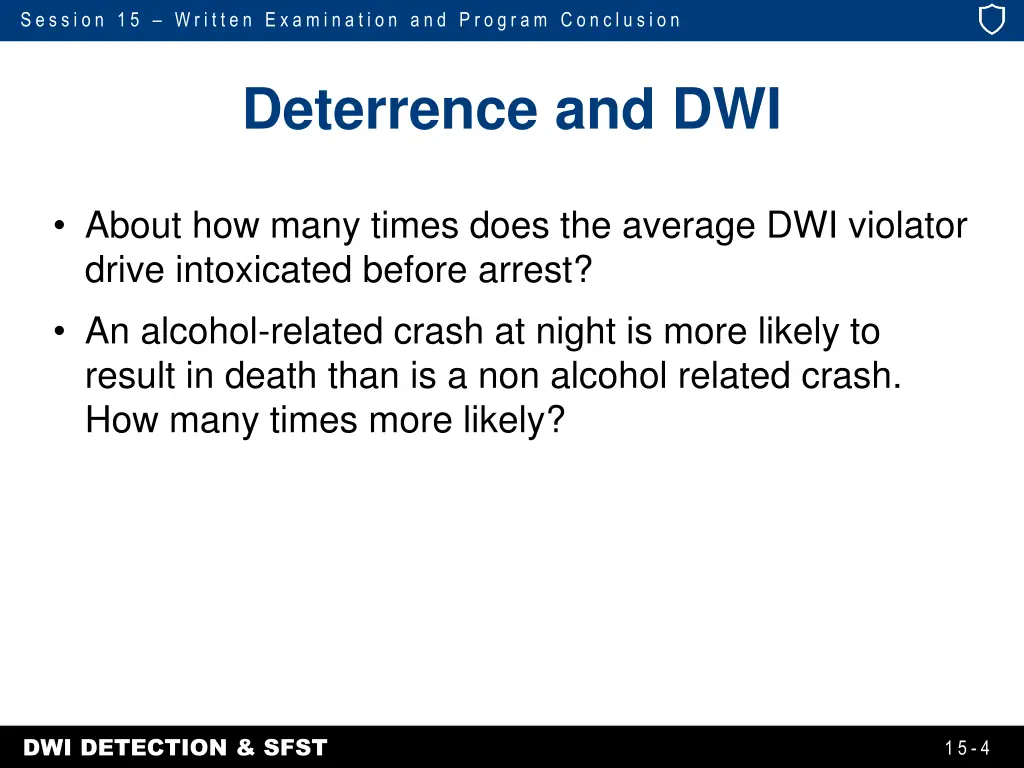 Session 15 – Written Examination and Program Conclusion

Deterrence and DWI

• About how many times does the average DWI violator drive intoxicated before arrest?

• An alcohol-related crash at night is more likely to result in death than is a non alcohol related crash. How many times more likely?

DWI DETECTION & SFST

15-4